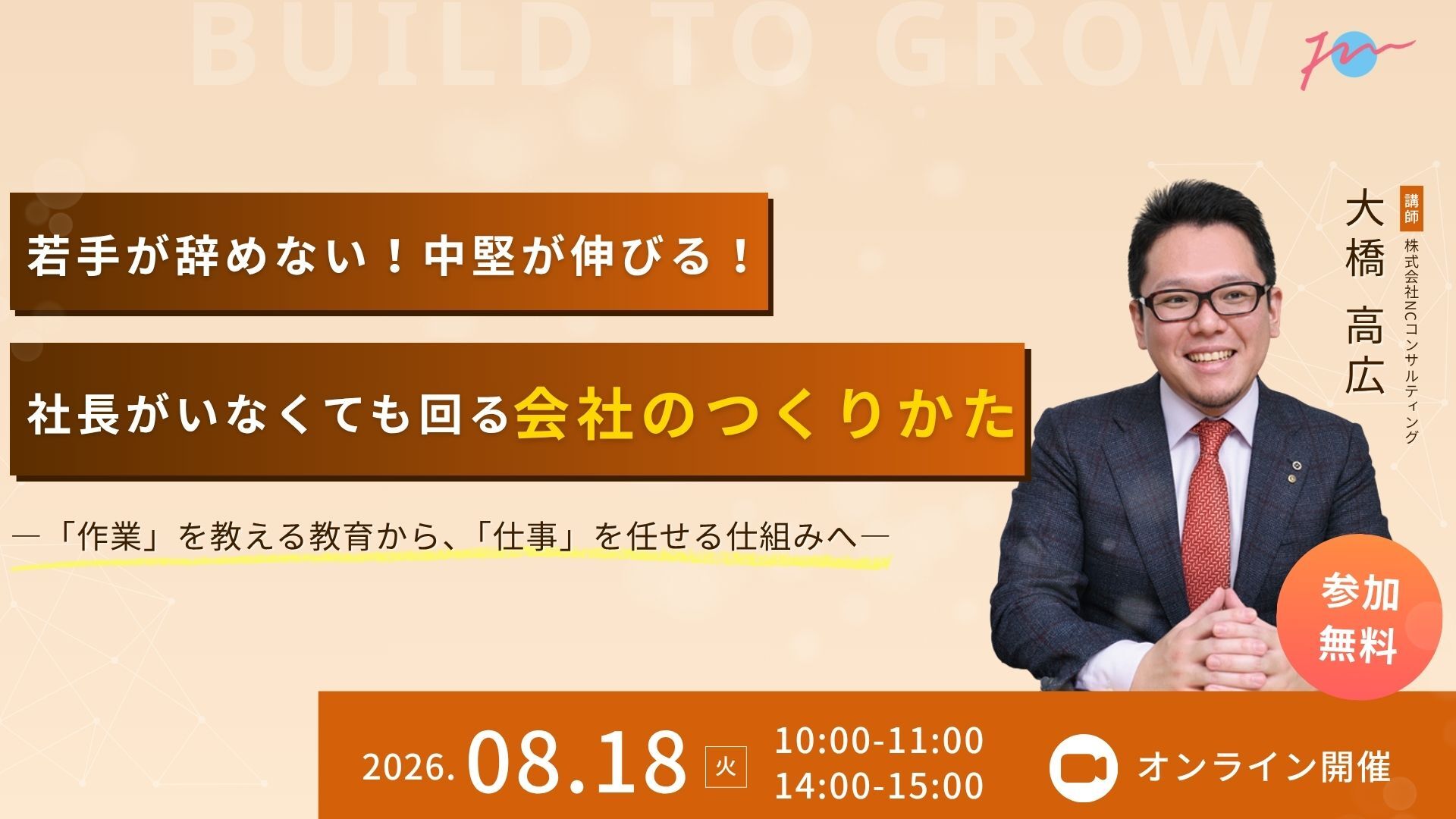 BUILD TO GROW

若手が辞めない！中堅が伸びる！

社長がいなくても回る会社のつくりかた

―「作業」を教える教育から、「仕事」を任せる仕組みへ―

講師
株式会社NCコンサルティング
大橋 高広

参加無料

2026.08.18 火

10:00-11:00
14:00-15:00

オンライン開催